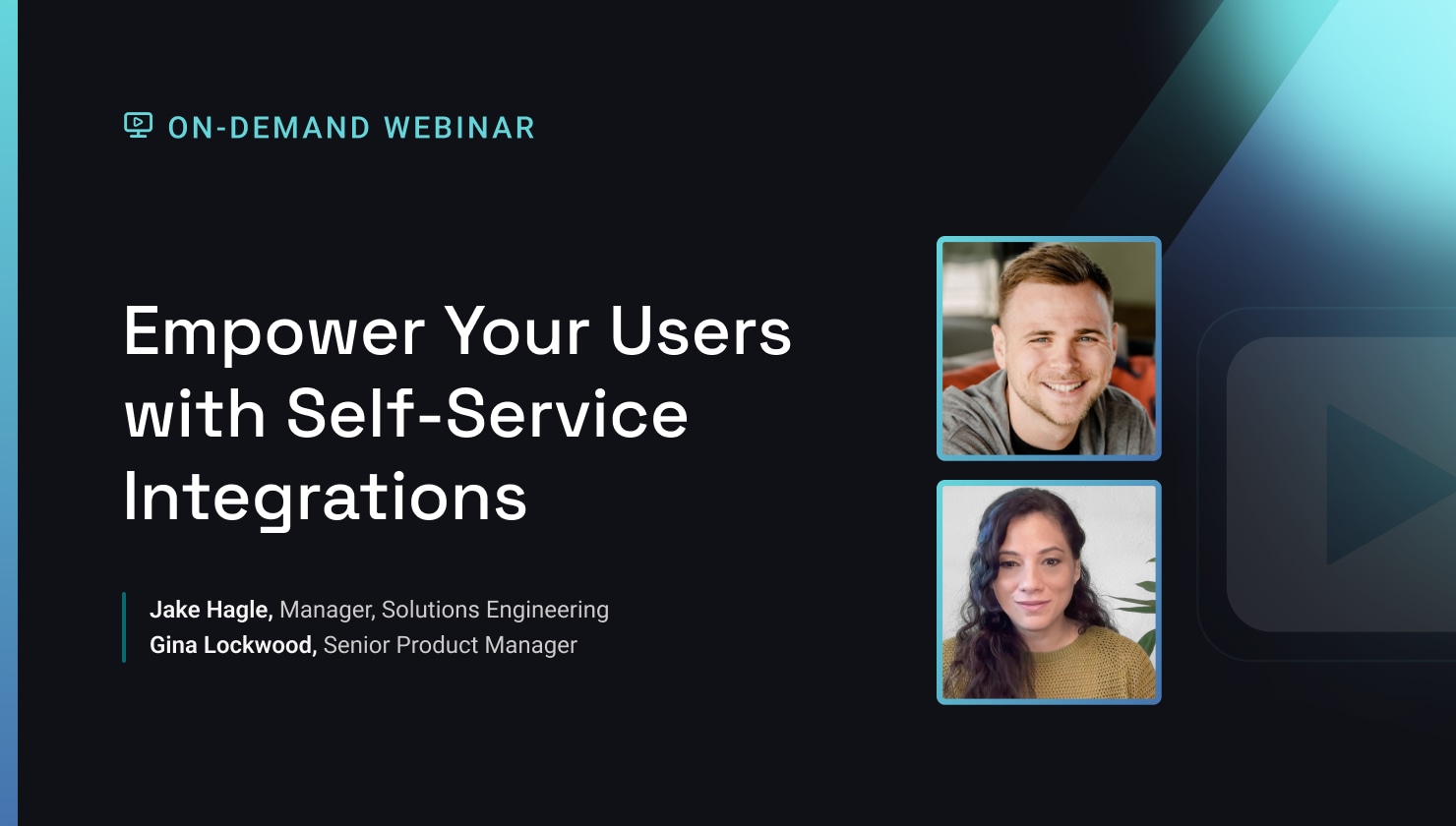 ON-DEMAND WEBINAR

Empower Your Users with Self-Service Integrations

Jake Hagle, Manager, Solutions Engineering
Gina Lockwood, Senior Product Manager